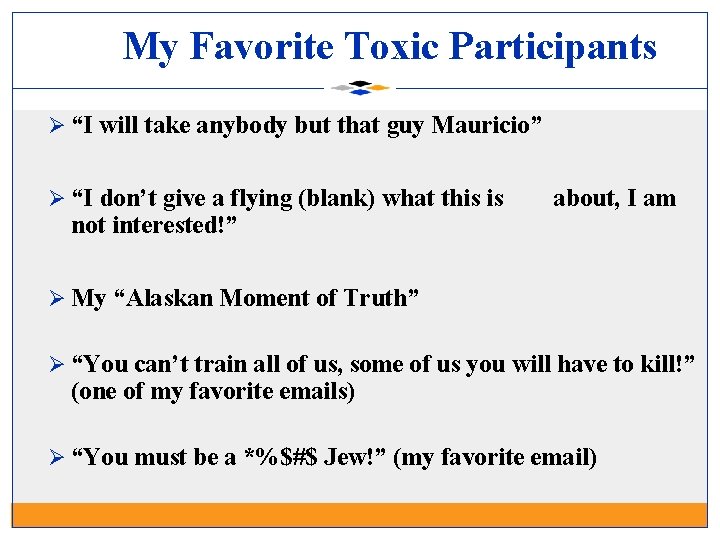 My Favorite Toxic Participants

➢ “I will take anybody but that guy Mauricio”

➢ “I don’t give a flying (blank) what this is about, I am not interested!”

➢ My “Alaskan Moment of Truth”

➢ “You can’t train all of us, some of us you will have to kill!” (one of my favorite emails)

➢ “You must be a *%$#$ Jew!” (my favorite email)